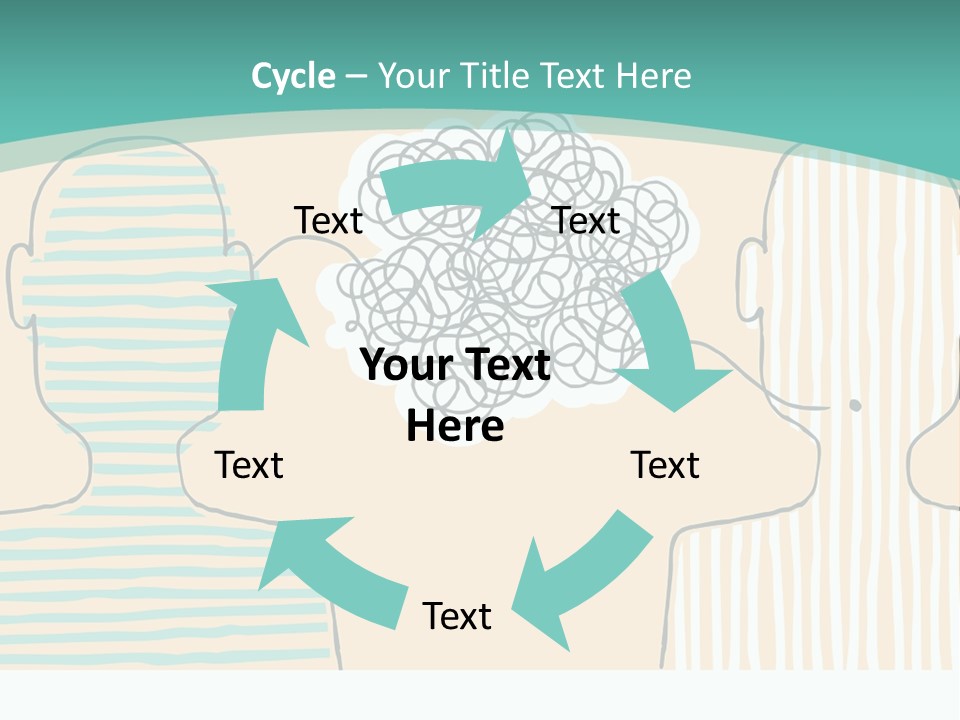 Cycle – Your Title Text Here

Text

Text

Your Text Here

Text

Text

Text